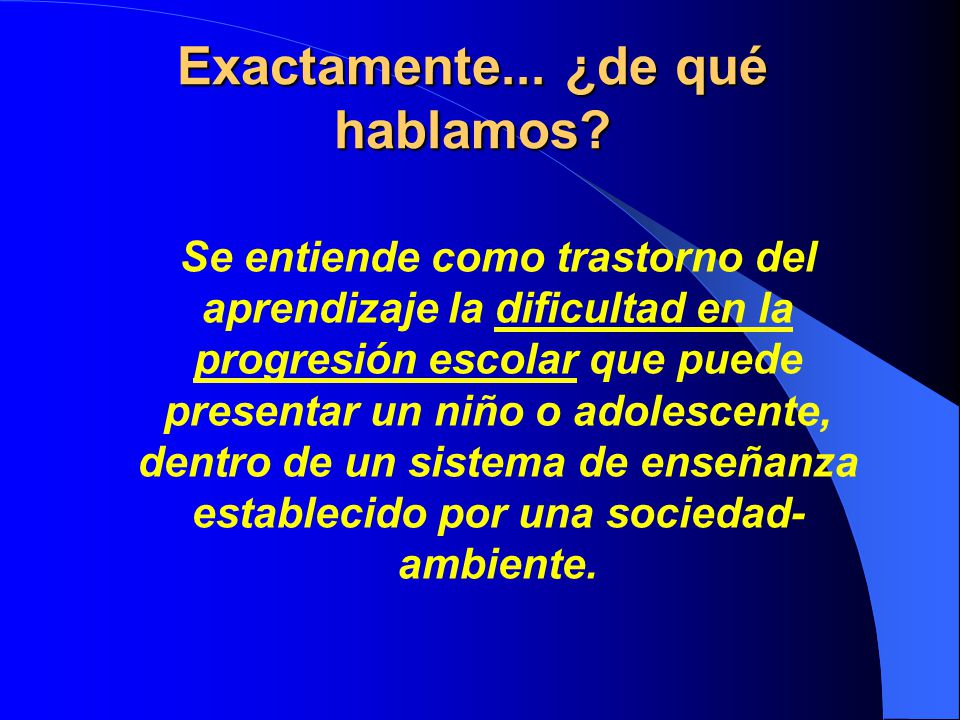 Exactamente... ¿de qué hablamos?

Se entiende como trastorno del aprendizaje la dificultad en la progresión escolar que puede presentar un niño o adolescente, dentro de un sistema de enseñanza establecido por una sociedad-ambiente.